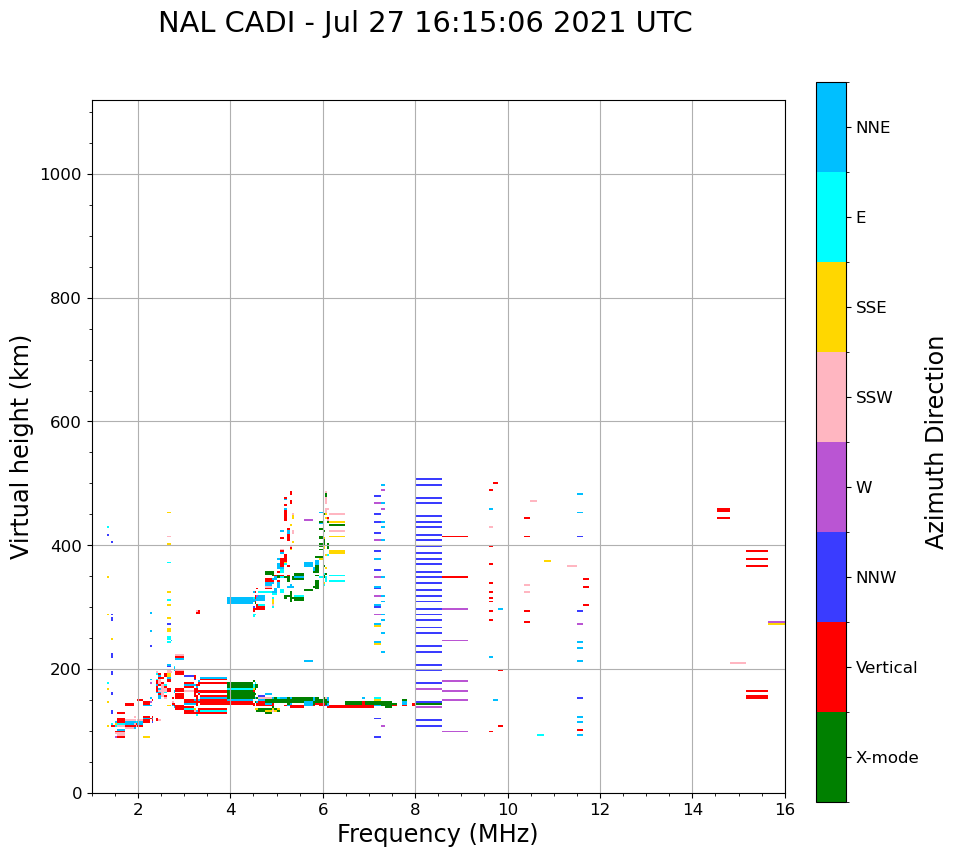 NAL CADI - Jul 27 16:15:06 2021 UTC

Virtual height (km)

1000
800
600
400
200
0

2
4
6
8
10
12
14
16

Frequency (MHz)

NNE
E
SSE
SSW
W
NNW
Vertical
X-mode

Azimuth Direction